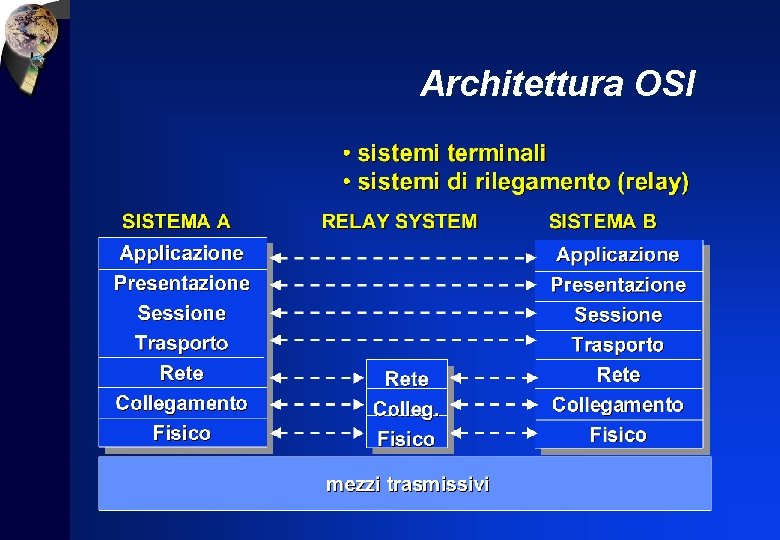 Architettura OSI

• sistemi terminali
• sistemi di rilegamento (relay)

SISTEMA A

Applicazione
Presentazione
Sessione
Trasporto
Rete
Collegamento
Fisico

RELAY SYSTEM

Rete
Colleg.
Fisico

SISTEMA B

Applicazione
Presentazione
Sessione
Trasporto
Rete
Collegamento
Fisico

mezzi trasmissivi